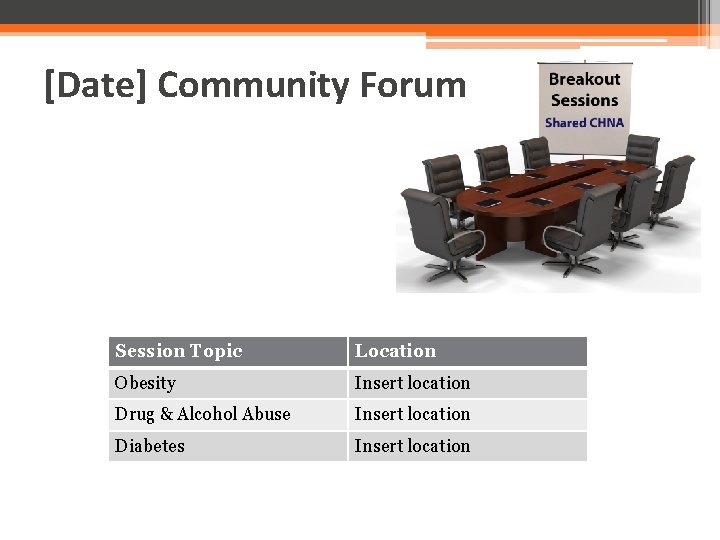 [Date] Community Forum

Breakout Sessions
Shared CHNA

| Session Topic | Location |
|---|---|
| Obesity | Insert location |
| Drug & Alcohol Abuse | Insert location |
| Diabetes | Insert location |